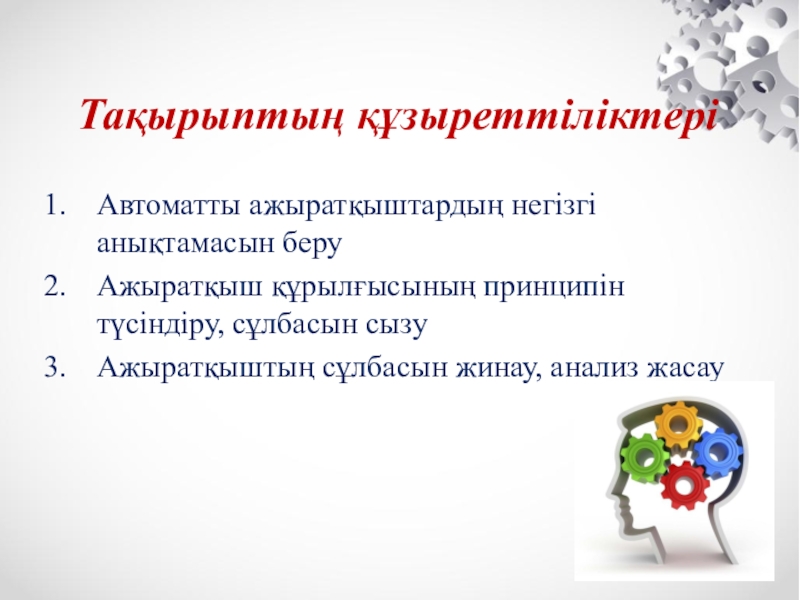 Тақырыптың құзыреттіліктері

1. Автоматты ажыратқыштардың негізгі анықтамасын беру
2. Ажыратқыш құрылғысының принципін түсіндіру, сұлбасын сызу
3. Ажыратқыштың сұлбасын жинау, анализ жасау